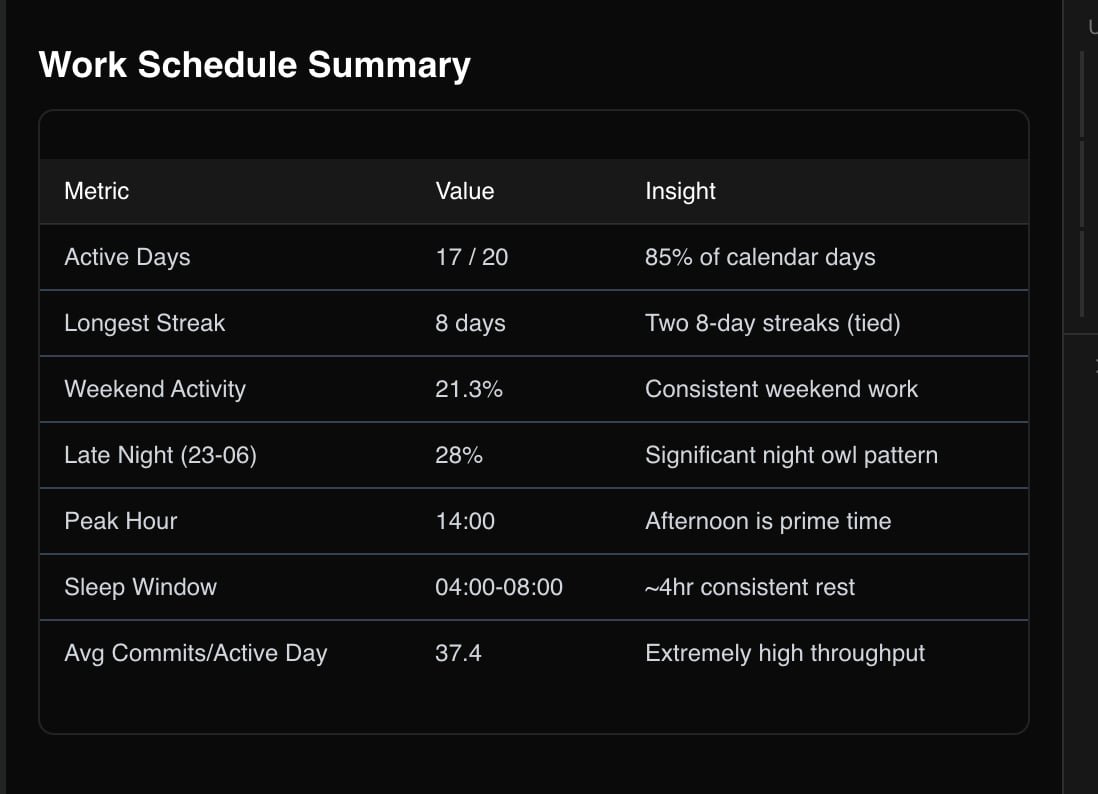 Work Schedule Summary

| Metric | Value | Insight |
|---|---|---|
| Active Days | 17 / 20 | 85% of calendar days |
| Longest Streak | 8 days | Two 8-day streaks (tied) |
| Weekend Activity | 21.3% | Consistent weekend work |
| Late Night (23-06) | 28% | Significant night owl pattern |
| Peak Hour | 14:00 | Afternoon is prime time |
| Sleep Window | 04:00-08:00 | ~4hr consistent rest |
| Avg Commits/Active Day | 37.4 | Extremely high throughput |